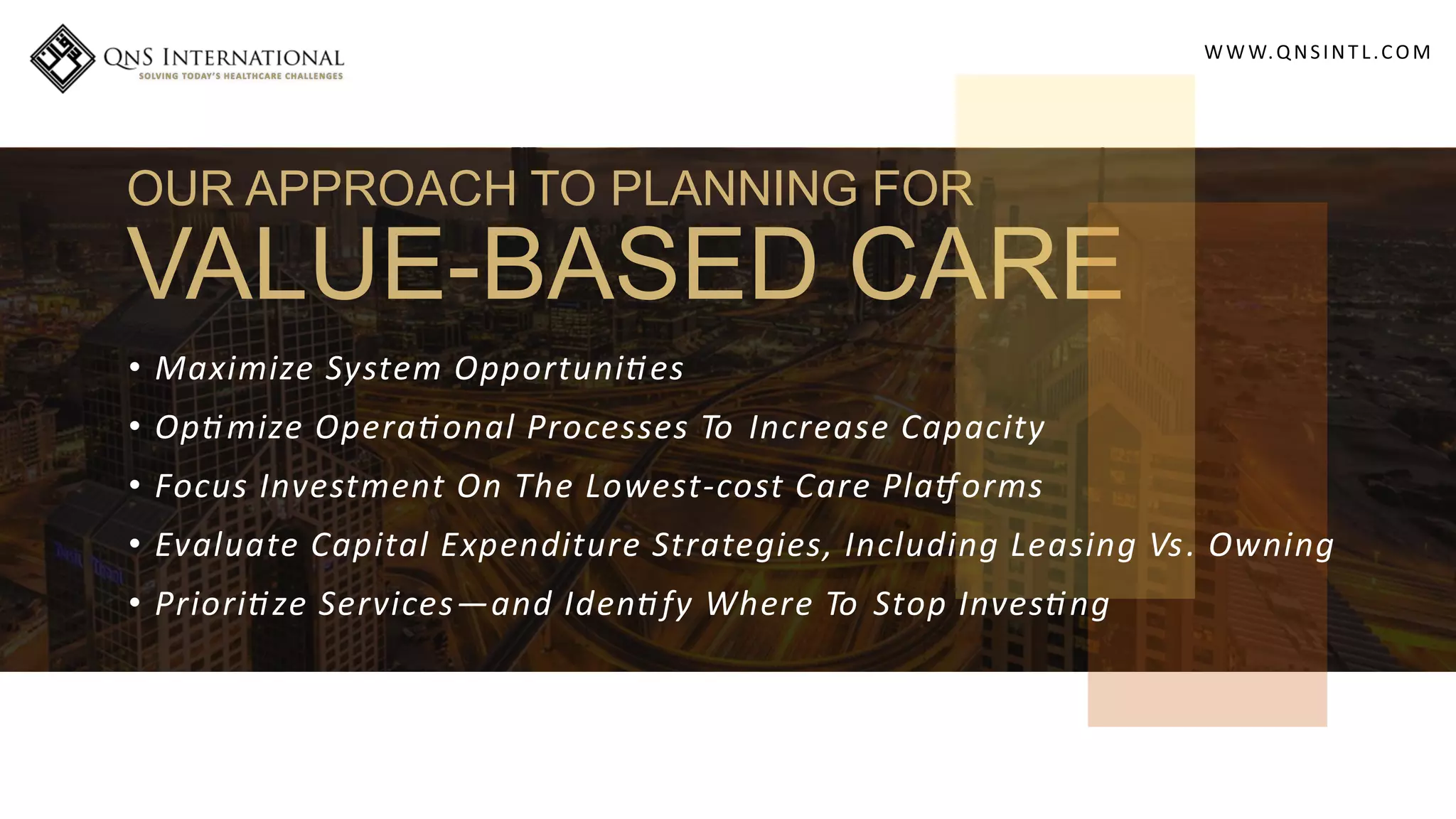 QNS INTERNATIONAL
SOLVING TODAY'S HEALTHCARE CHALLENGES

WWW.QNSINTL.COM

OUR APPROACH TO PLANNING FOR
VALUE-BASED CARE

• Maximize System Opportunities
• Optimize Operational Processes To Increase Capacity
• Focus Investment On The Lowest-cost Care Platforms
• Evaluate Capital Expenditure Strategies, Including Leasing Vs. Owning
• Prioritize Services—and Identify Where To Stop Investing